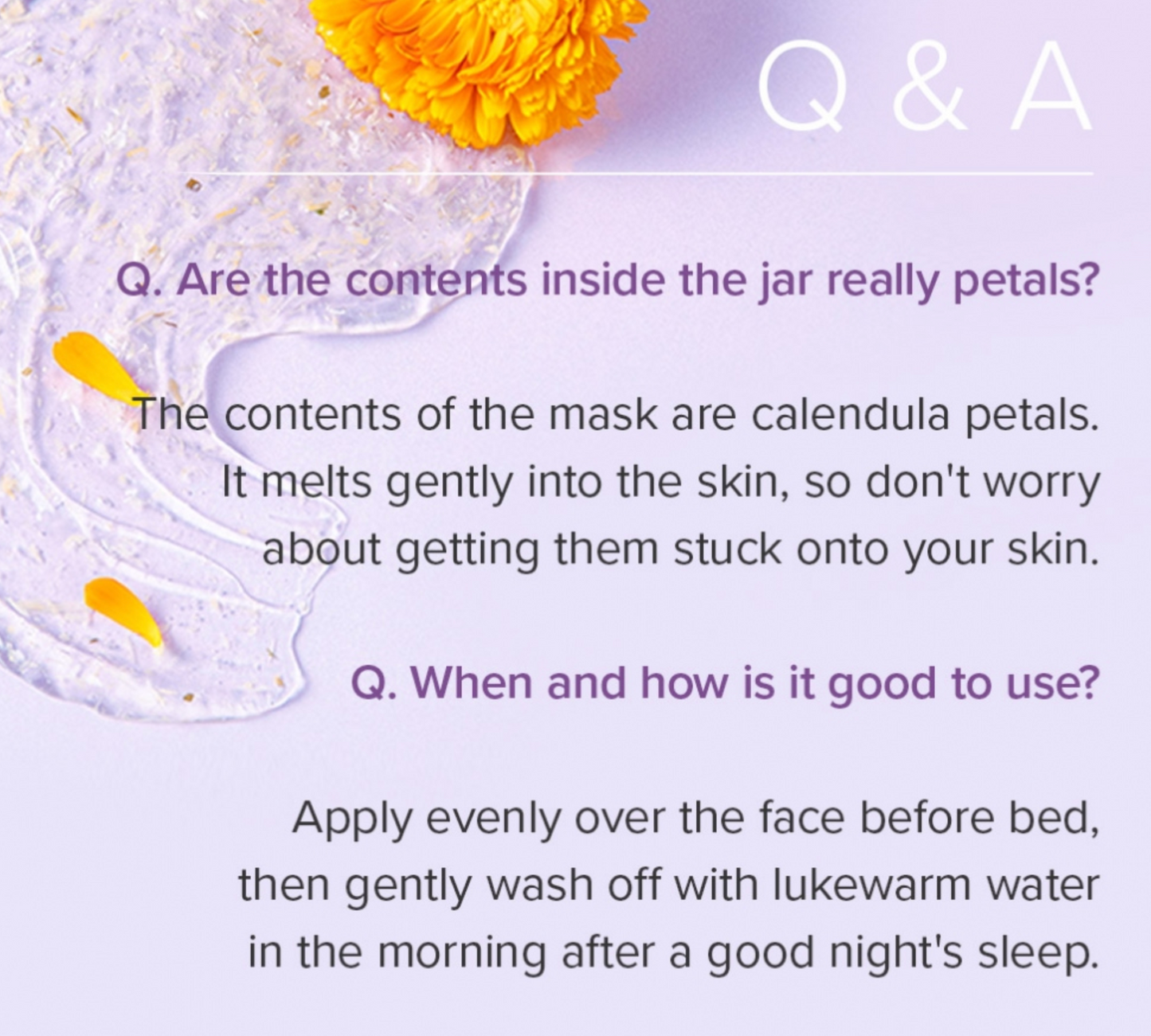 Q & A

Q. Are the contents inside the jar really petals?

The contents of the mask are calendula petals. It melts gently into the skin, so don't worry about getting them stuck onto your skin.

Q. When and how is it good to use?

Apply evenly over the face before bed, then gently wash off with lukewarm water in the morning after a good night's sleep.